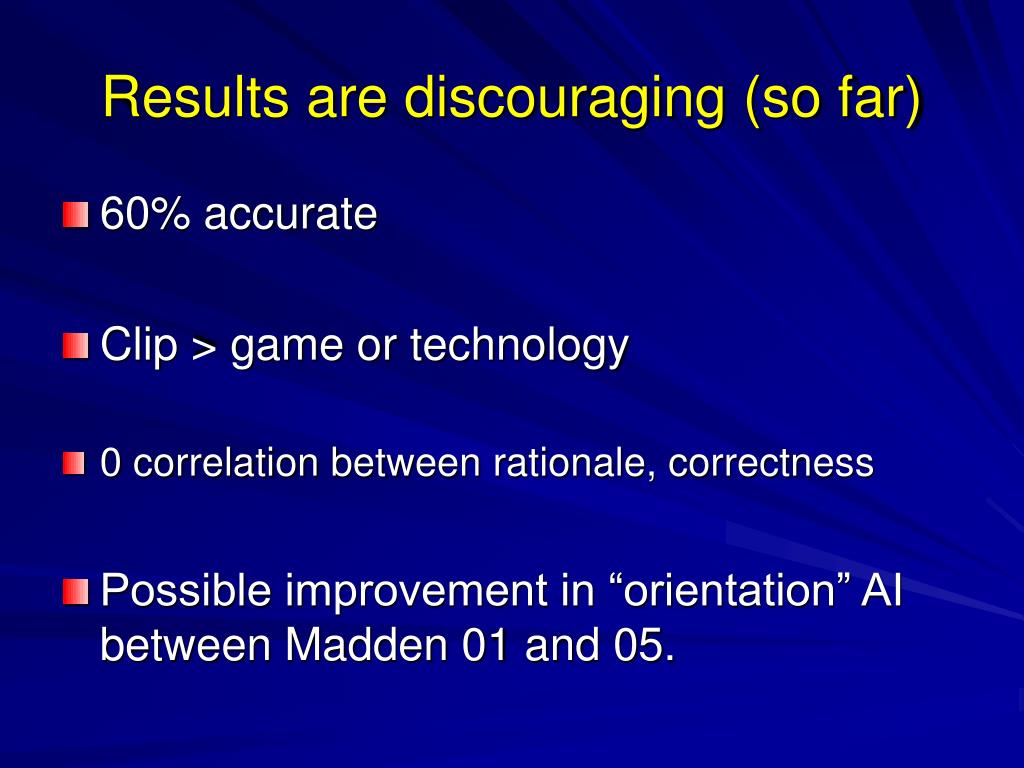 Results are discouraging (so far)

60% accurate

Clip > game or technology

0 correlation between rationale, correctness

Possible improvement in “orientation” AI between Madden 01 and 05.